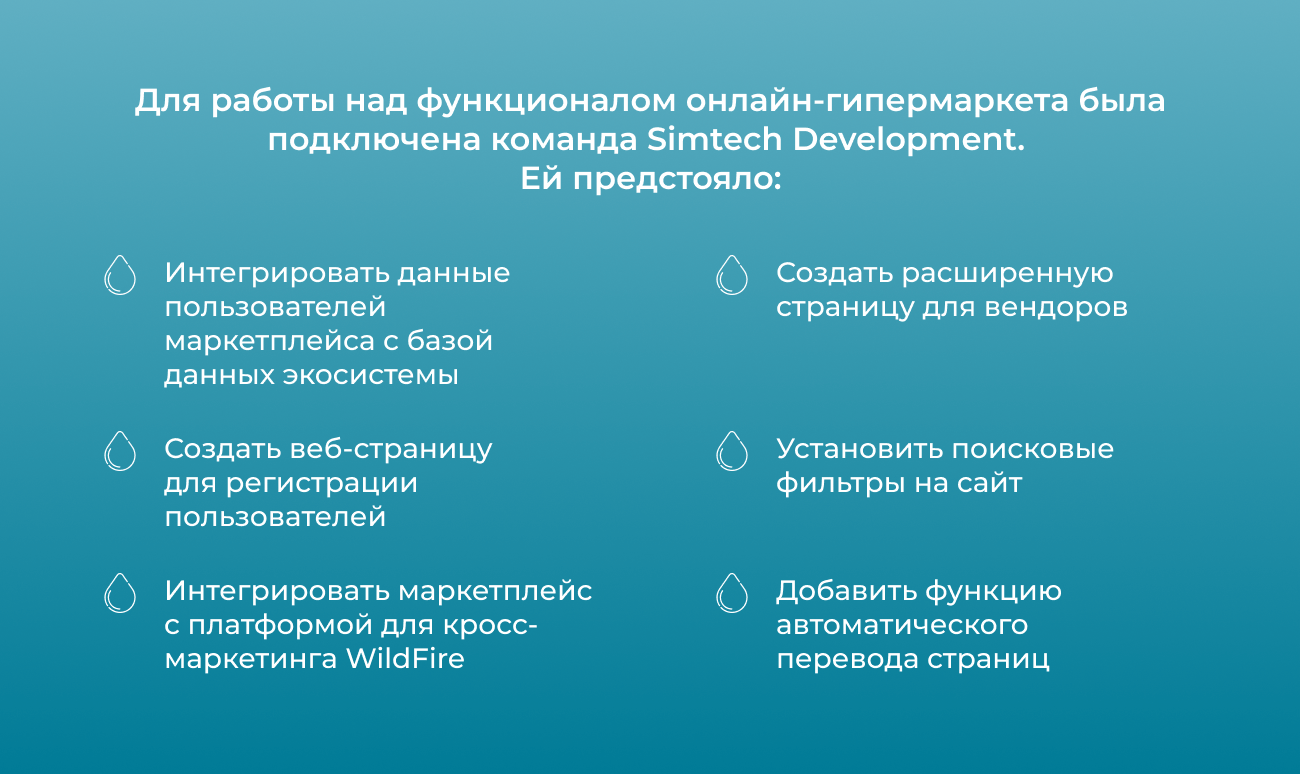 Для работы над функционалом онлайн-гипермаркета была подключена команда Simtech Development.
Ей предстояло:

Интегрировать данные пользователей маркетплейса с базой данных экосистемы

Создать веб-страницу для регистрации пользователей

Интегрировать маркетплейс с платформой для кросс-маркетинга WildFire

Создать расширенную страницу для вендоров

Установить поисковые фильтры на сайт

Добавить функцию автоматического перевода страниц